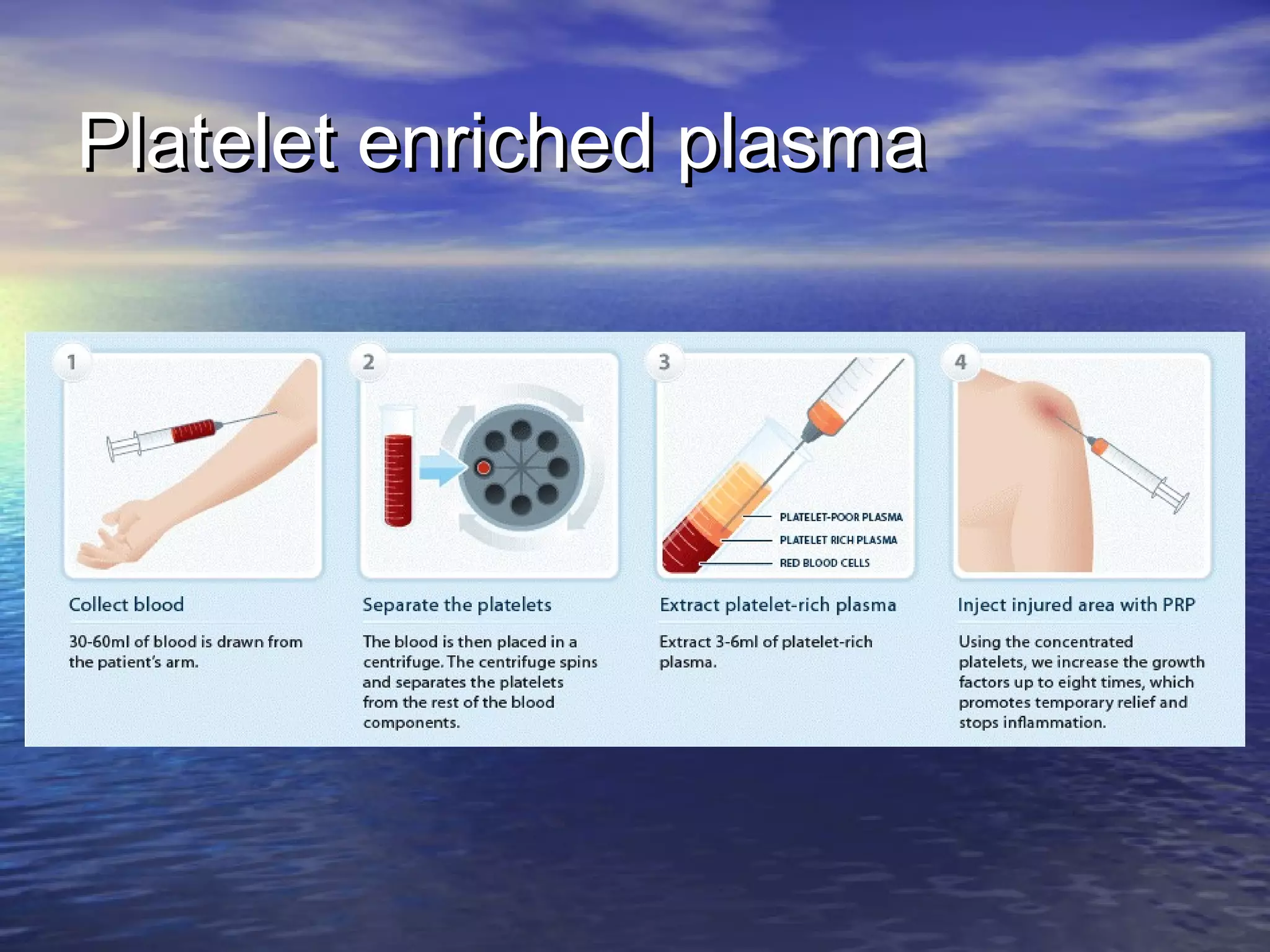 Platelet enriched plasma

1

Collect blood

30-60ml of blood is drawn from the patient's arm.

2

Separate the platelets

The blood is then placed in a centrifuge. The centrifuge spins and separates the platelets from the rest of the blood components.

3

PLATELET-POOR PLASMA
PLATELET RICH PLASMA
RED BLOOD CELLS

Extract platelet-rich plasma

Extract 3-6ml of platelet-rich plasma.

4

Inject injured area with PRP

Using the concentrated platelets, we increase the growth factors up to eight times, which promotes temporary relief and stops inflammation.